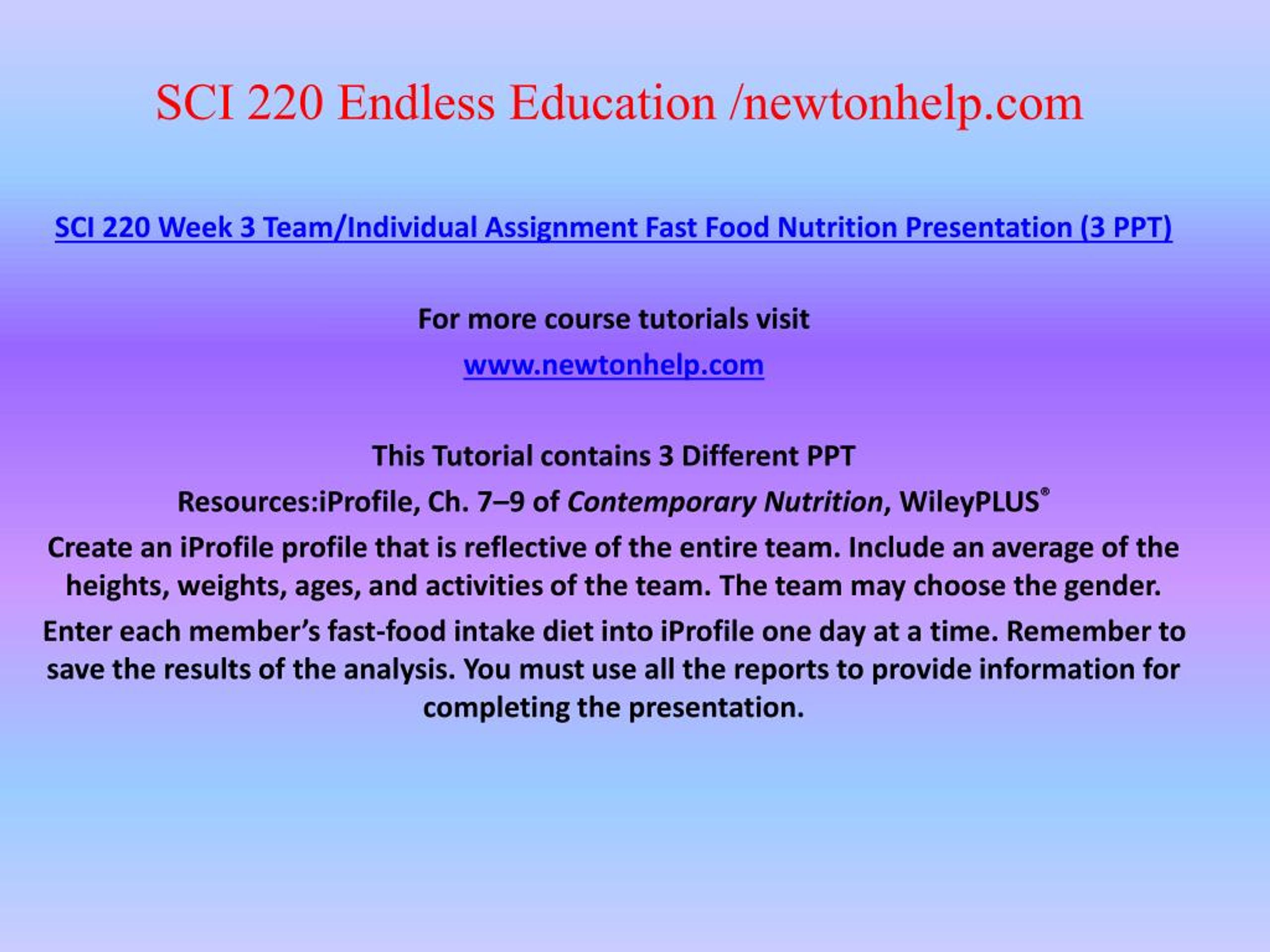 SCI 220 Endless Education /newtonhelp.com

SCI 220 Week 3 Team/Individual Assignment Fast Food Nutrition Presentation (3 PPT)

For more course tutorials visit

www.newtonhelp.com

This Tutorial contains 3 Different PPT

Resources:iProfile, Ch. 7–9 of Contemporary Nutrition, WileyPLUS®

Create an iProfile profile that is reflective of the entire team. Include an average of the heights, weights, ages, and activities of the team. The team may choose the gender.

Enter each member's fast-food intake diet into iProfile one day at a time. Remember to save the results of the analysis. You must use all the reports to provide information for completing the presentation.